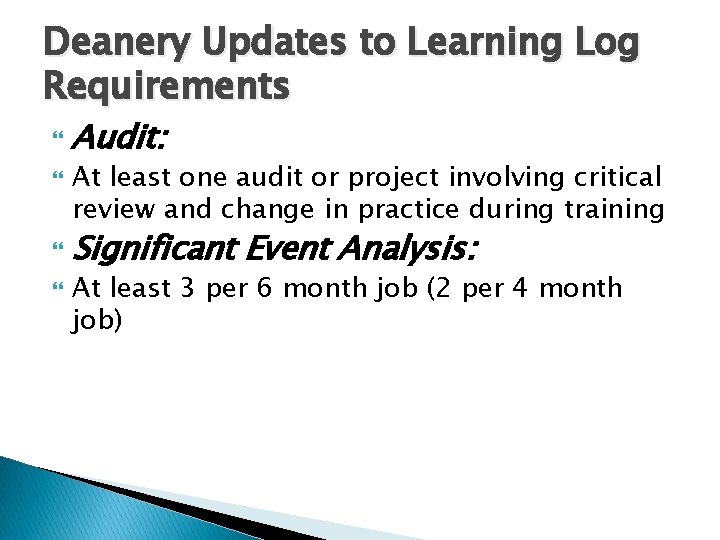 Deanery Updates to Learning Log Requirements

Audit:

At least one audit or project involving critical review and change in practice during training

Significant Event Analysis:

At least 3 per 6 month job (2 per 4 month job)